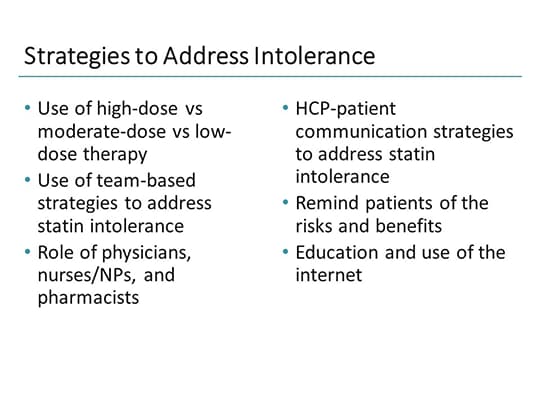 Strategies to Address Intolerance

• Use of high-dose vs moderate-dose vs low-dose therapy
• Use of team-based strategies to address statin intolerance
• Role of physicians, nurses/NPs, and pharmacists

• HCP-patient communication strategies to address statin intolerance
• Remind patients of the risks and benefits
• Education and use of the internet